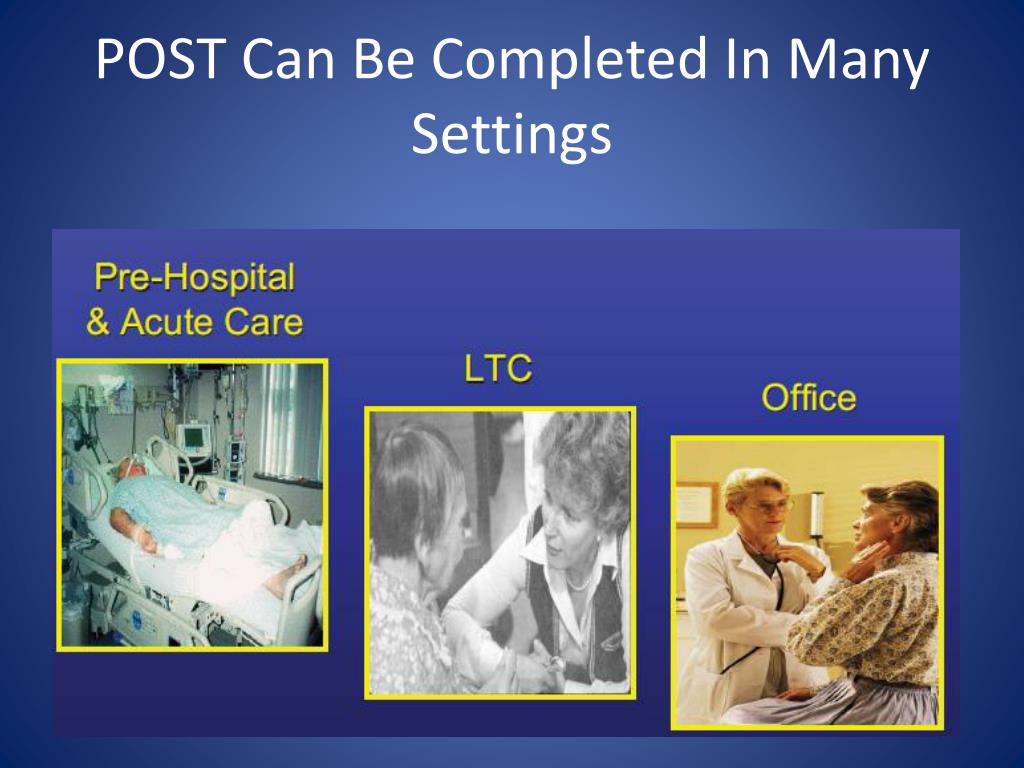 POST Can Be Completed In Many Settings

Pre-Hospital & Acute Care

LTC

Office